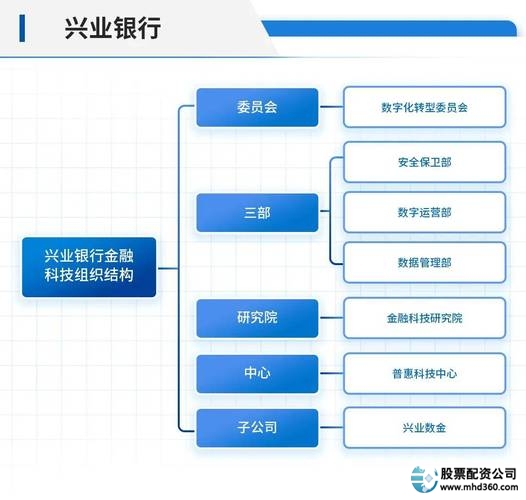 兴业银行

兴业银行金融科技组织结构

委员会
数字化转型委员会

三部
安全保卫部
数字运营部
数据管理部

研究院
金融科技研究院

中心
普惠科技中心

子公司
兴业数金

股票配资公司
www.mhd360.com